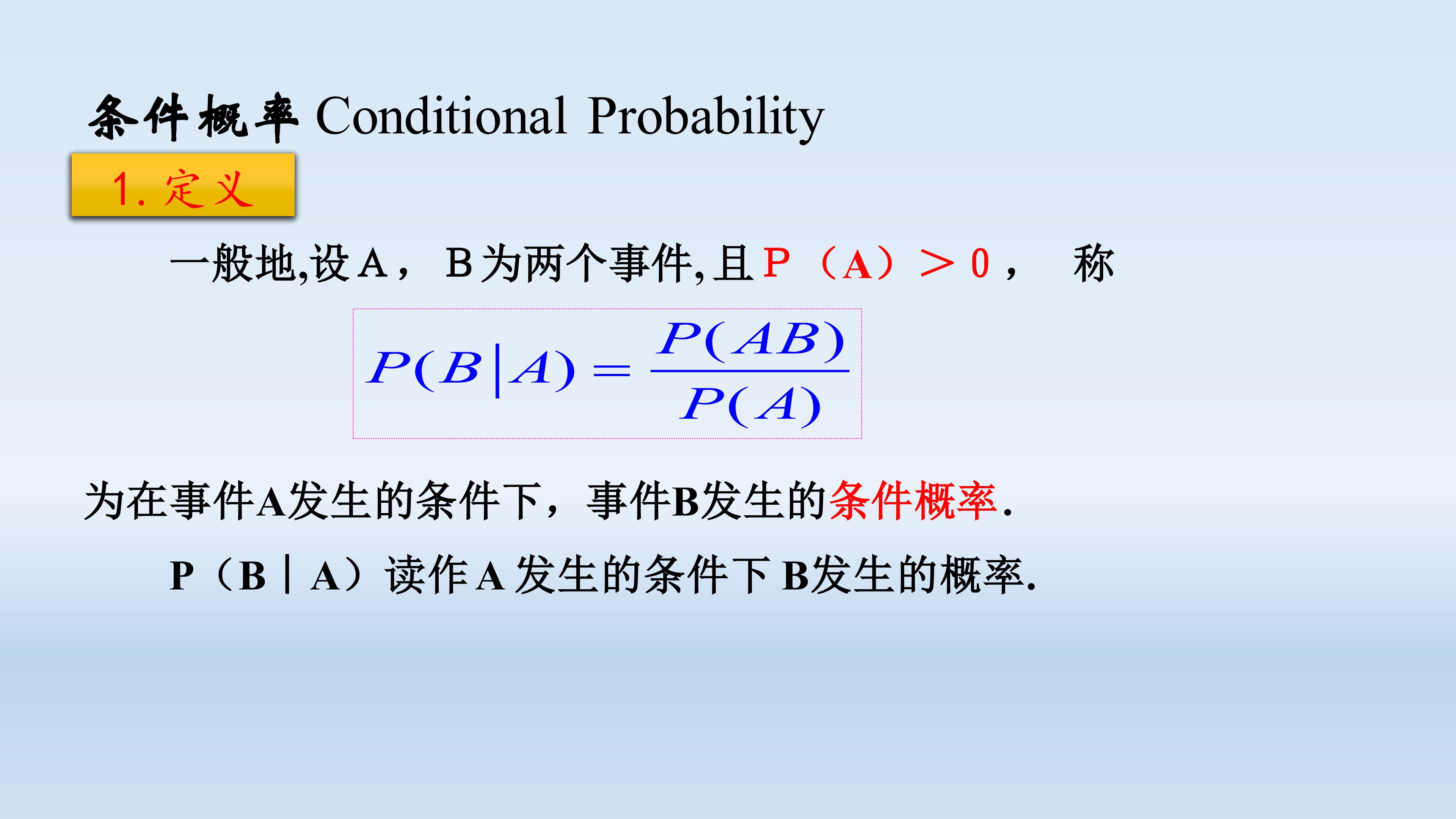 条件概率 Conditional Probability

1.定义

一般地,设A，B为两个事件,且P（A）＞0， 称

$P(B|A)=\frac{P(AB)}{P(A)}$

为在事件A发生的条件下，事件B发生的条件概率.

P（B｜A）读作A发生的条件下B发生的概率.